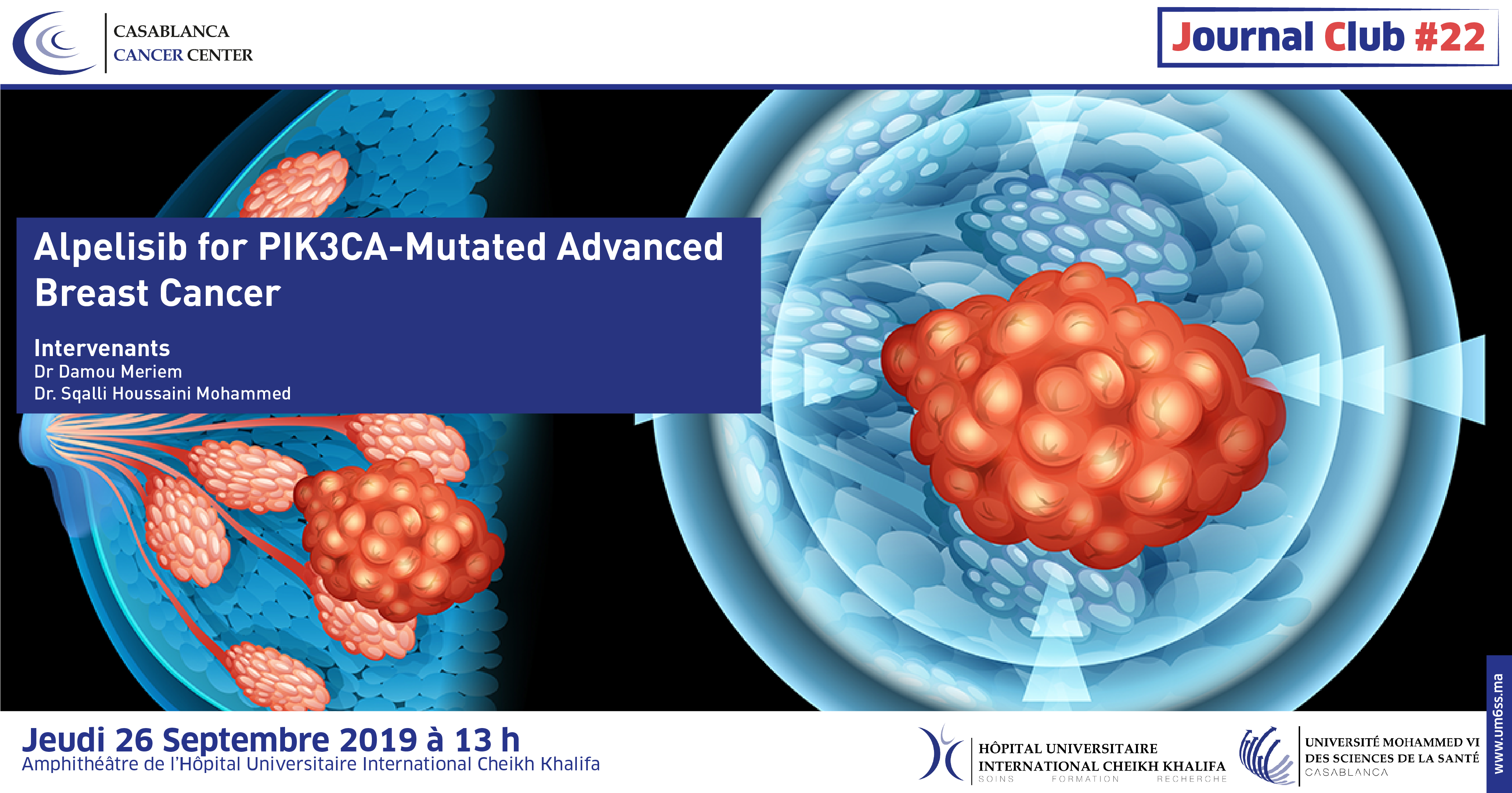 CASABLANCA
CANCER CENTER

Journal Club #22

Alpelisib for PIK3CA-Mutated Advanced Breast Cancer

Intervenants
Dr Damou Meriem
Dr. Sqalli Houssaini Mohammed

Jeudi 26 Septembre 2019 à 13 h
Amphithéâtre de l'Hôpital Universitaire International Cheikh Khalifa

HÔPITAL UNIVERSITAIRE INTERNATIONAL CHEIKH KHALIFA
SOINS FORMATION RECHERCHE

UNIVERSITÉ MOHAMMED VI DES SCIENCES DE LA SANTÉ
CASABLANCA

www.um6ss.ma